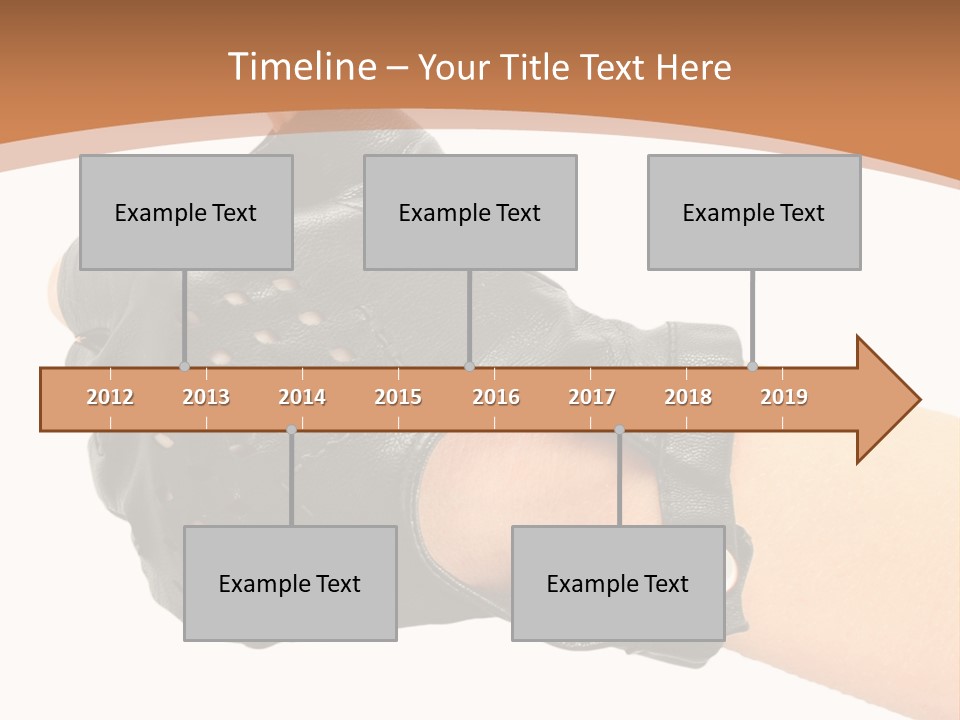 Timeline – Your Title Text Here

Example Text

Example Text

Example Text

2012 2013 2014 2015 2016 2017 2018 2019

Example Text

Example Text